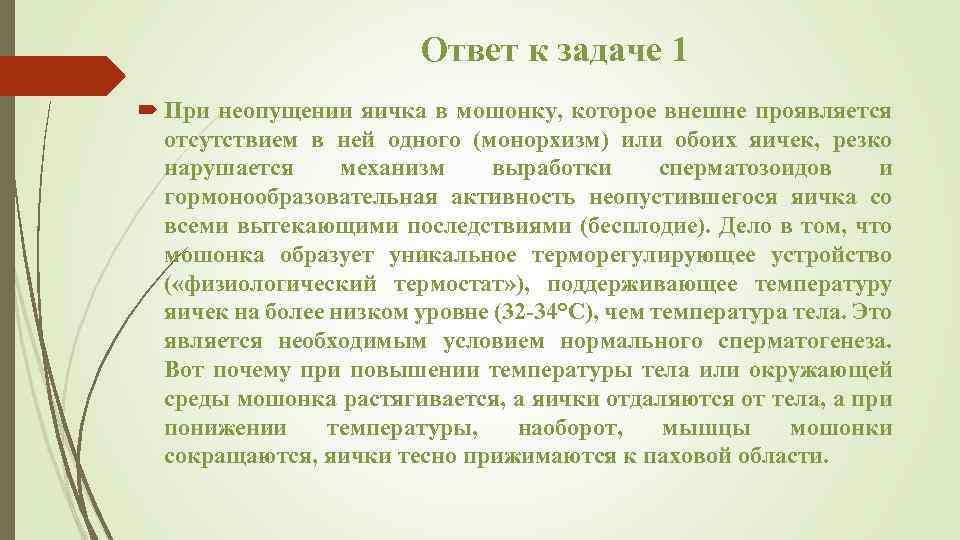 Ответ к задаче 1

При неопущении яичка в мошонку, которое внешне проявляется отсутствием в ней одного (монорхизм) или обоих яичек, резко нарушается механизм выработки сперматозоидов и гормонообразовательная активность неопустившегося яичка со всеми вытекающими последствиями (бесплодие). Дело в том, что мошонка образует уникальное терморегулирующее устройство («физиологический термостат»), поддерживающее температуру яичек на более низком уровне (32-34°С), чем температура тела. Это является необходимым условием нормального сперматогенеза. Вот почему при повышении температуры тела или окружающей среды мошонка растягивается, а яички отдаляются от тела, а при понижении температуры, наоборот, мышцы мошонки сокращаются, яички тесно прижимаются к паховой области.